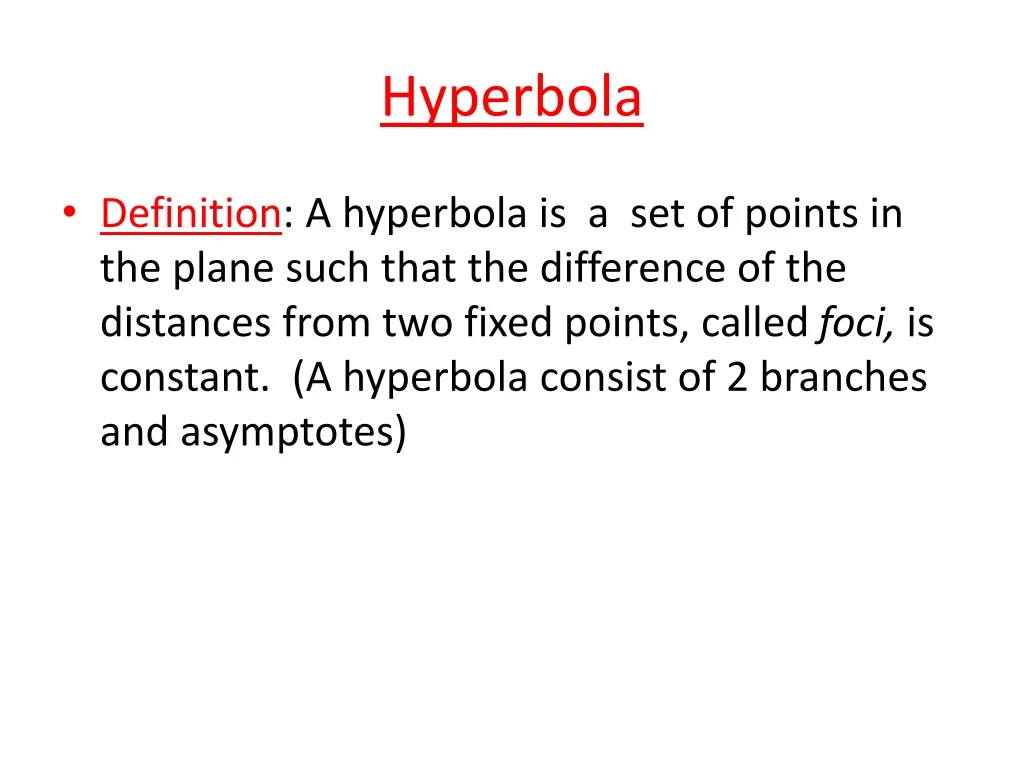 Hyperbola

• Definition: A hyperbola is a set of points in the plane such that the difference of the distances from two fixed points, called foci, is constant. (A hyperbola consist of 2 branches and asymptotes)